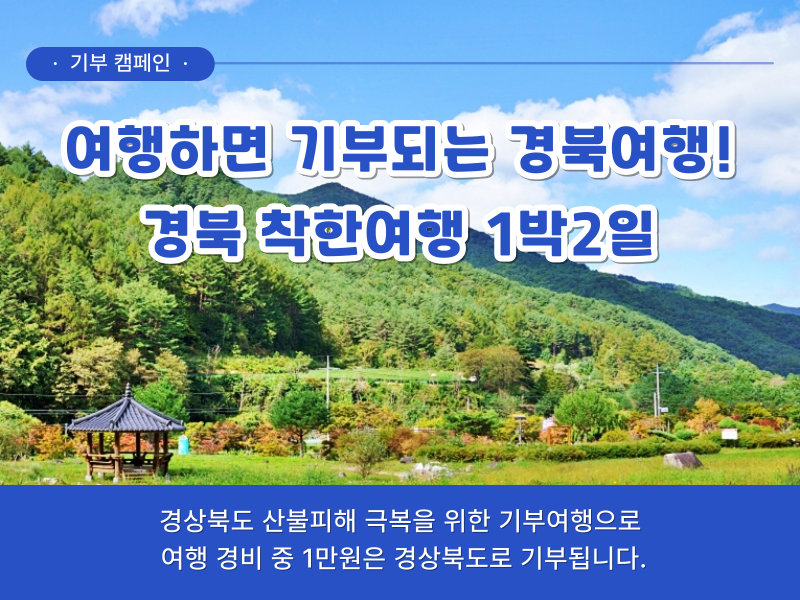 · 기부 캠페인 ·

여행하면 기부되는 경북여행!
경북 착한여행 1박2일

경상북도 산불피해 극복을 위한 기부여행으로
여행 경비 중 1만원은 경상북도로 기부됩니다.